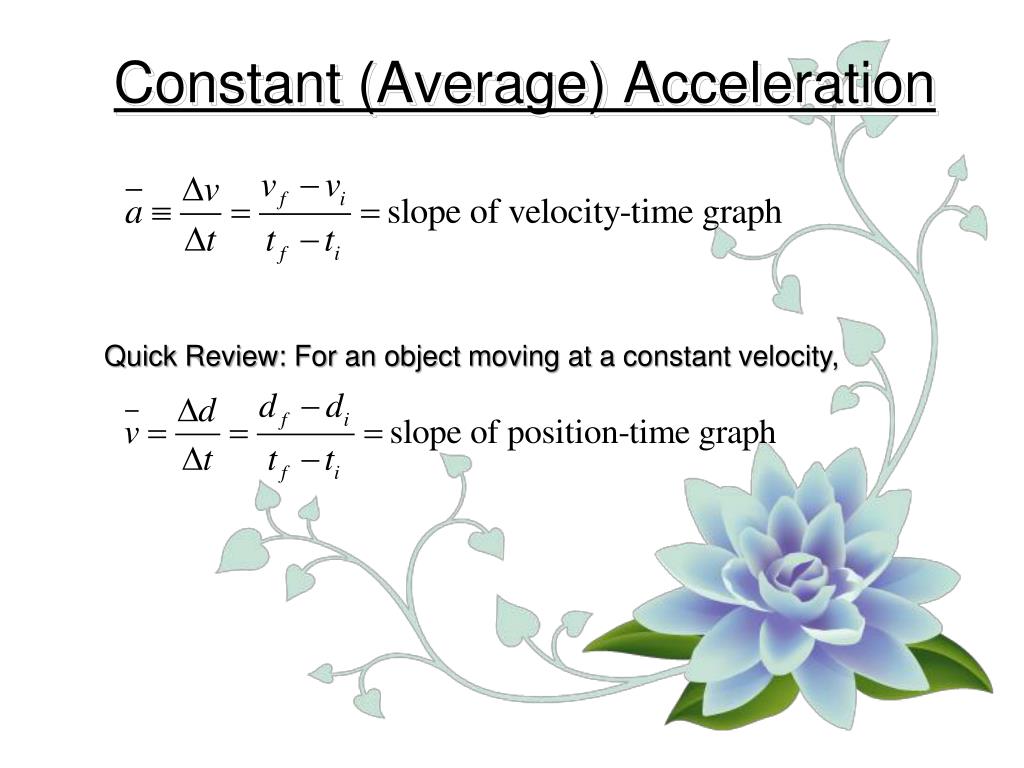 Constant (Average) Acceleration

$\bar{a} \equiv \frac{\Delta v}{\Delta t} = \frac{v_f - v_i}{t_f - t_i} = \text{slope of velocity-time graph}$

Quick Review: For an object moving at a constant velocity,

$\bar{v} = \frac{\Delta d}{\Delta t} = \frac{d_f - d_i}{t_f - t_i} = \text{slope of position-time graph}$